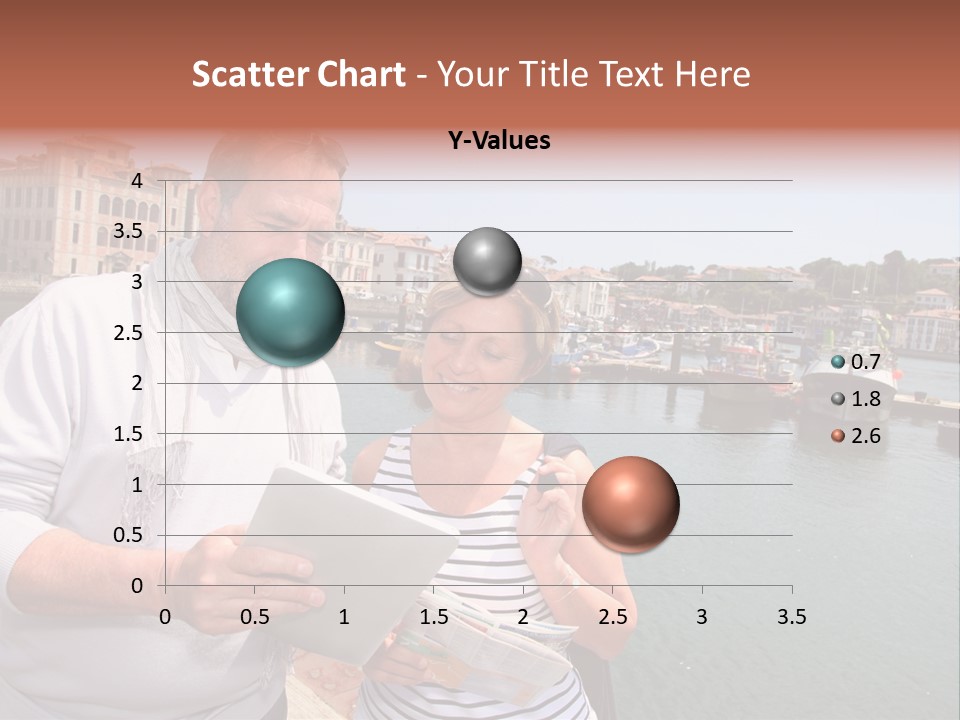 Scatter Chart - Your Title Text Here

Y-Values

4
3.5
3
2.5
2
1.5
1
0.5
0

0 0.5 1 1.5 2 2.5 3 3.5

0.7
1.8
2.6